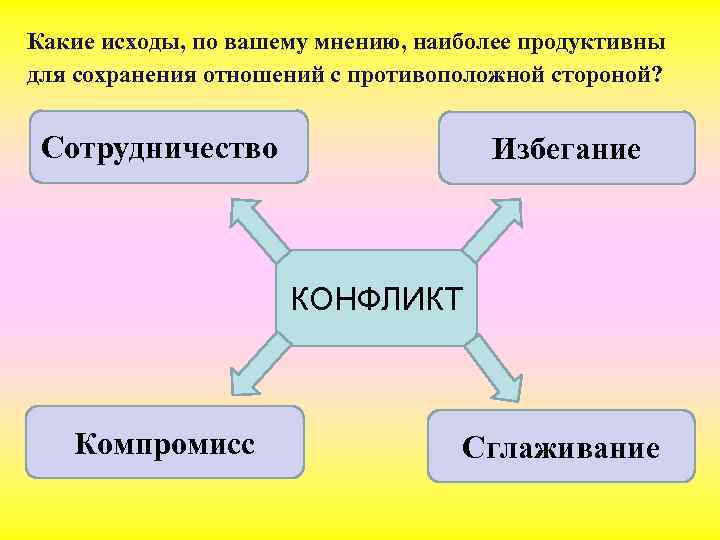 Какие исходы, по вашему мнению, наиболее продуктивны для сохранения отношений с противоположной стороной?

Сотрудничество

Избегание

КОНФЛИКТ

Компромисс

Сглаживание